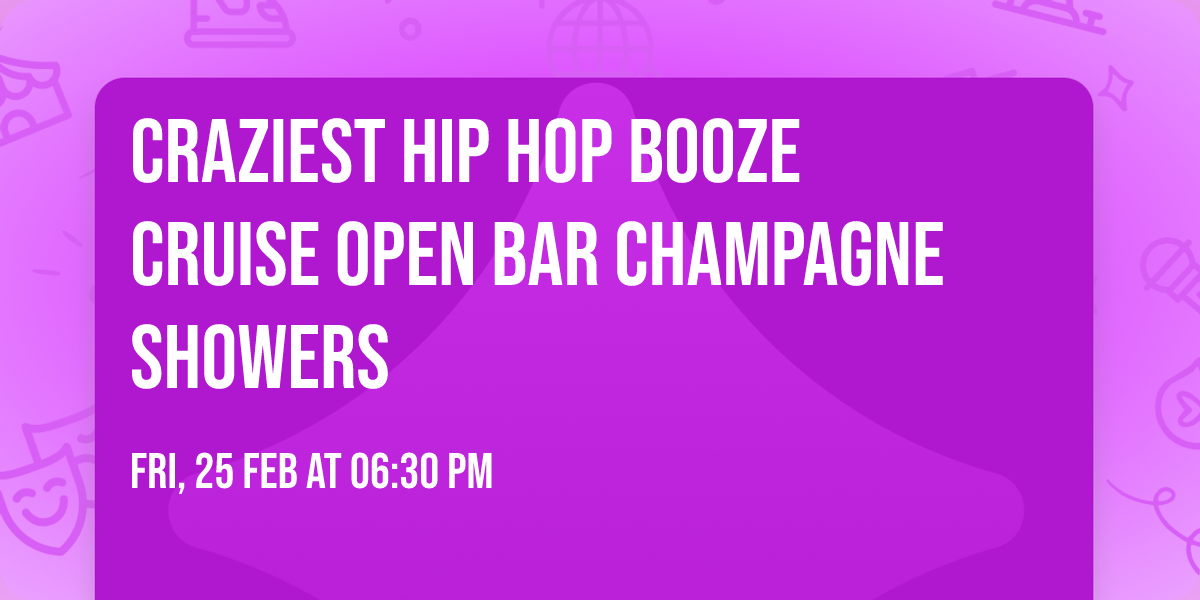 CRAZIEST HIP HOP BOOZE CRUISE OPEN BAR CHAMPAGNE SHOWERS

FRI, 25 FEB AT 06:30 PM